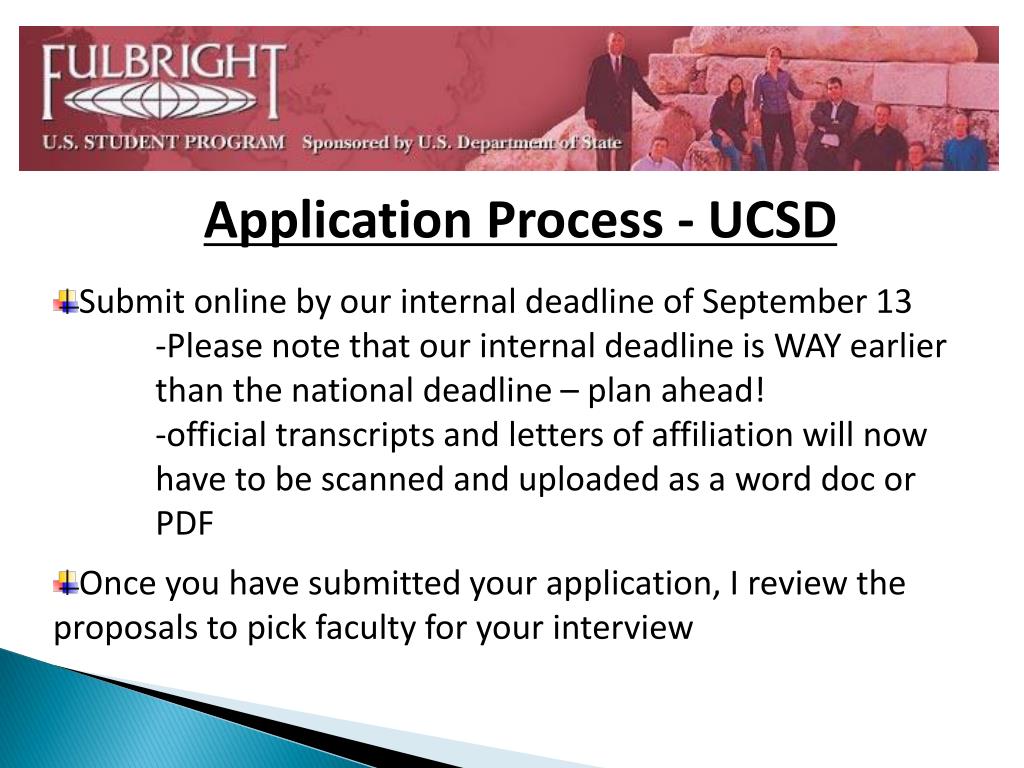 FULBRIGHT
U.S. STUDENT PROGRAM Sponsored by U.S. Department of State

Application Process - UCSD

Submit online by our internal deadline of September 13
-Please note that our internal deadline is WAY earlier than the national deadline – plan ahead!
-official transcripts and letters of affiliation will now have to be scanned and uploaded as a word doc or PDF

Once you have submitted your application, I review the proposals to pick faculty for your interview